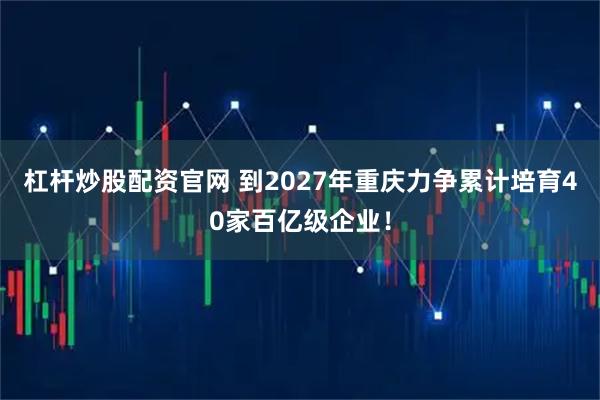 杠杆炒股配资官网 到2027年重庆力争累计培育40家百亿级企业！